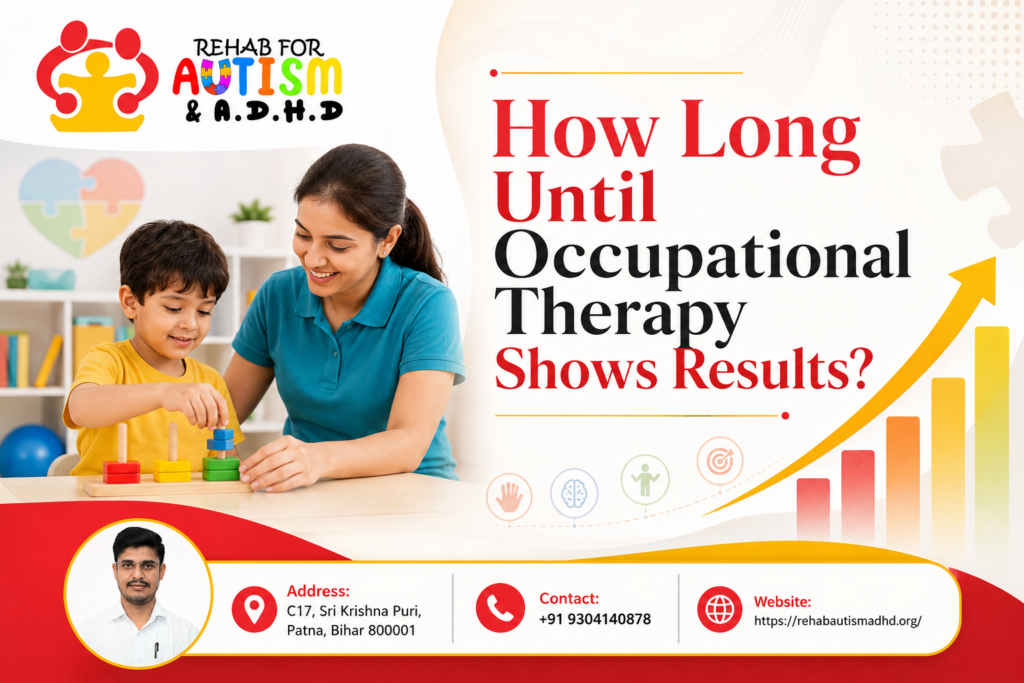 REHAB FOR AUTISM & A.D.H.D

How Long Until Occupational Therapy Shows Results?

Address:
C17, Sri Krishna Puri, Patna, Bihar 800001

Contact:
+91 9304140878

Website:
https://rehabautismadhd.org/